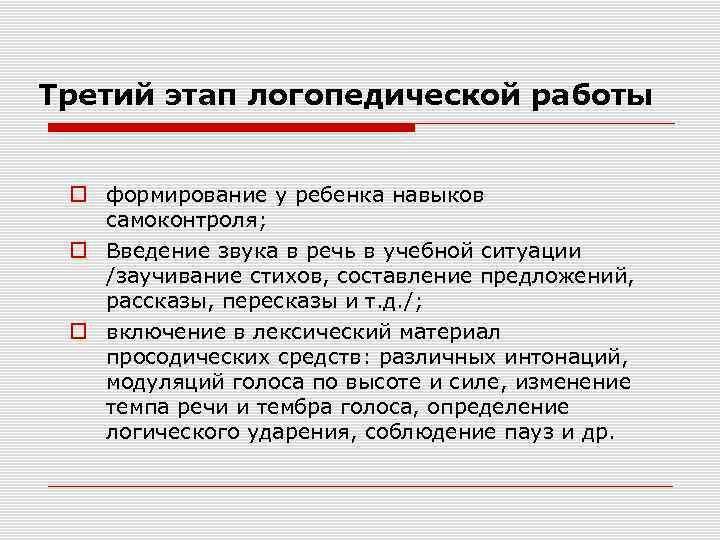 Третий этап логопедической работы

формирование у ребенка навыков самоконтроля;

Введение звука в речь в учебной ситуации /заучивание стихов, составление предложений, рассказы, пересказы и т.д./;

включение в лексический материал просодических средств: различных интонаций, модуляций голоса по высоте и силе, изменение темпа речи и тембра голоса, определение логического ударения, соблюдение пауз и др.